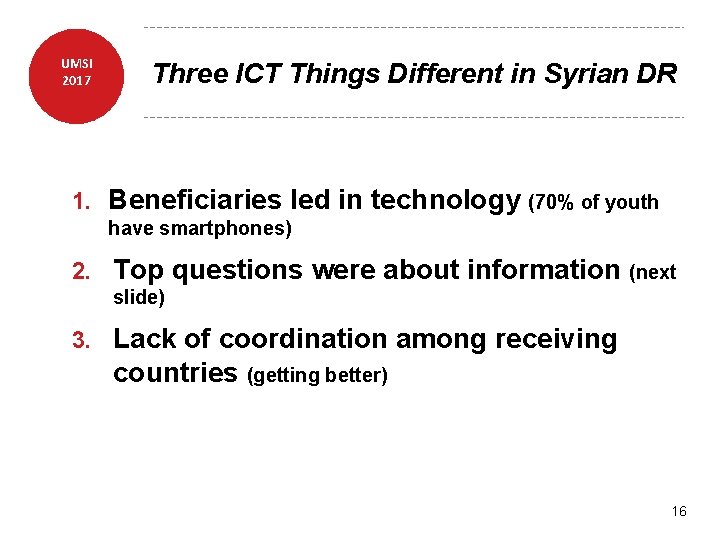 UMSI
2017

Three ICT Things Different in Syrian DR

1. Beneficiaries led in technology (70% of youth have smartphones)

2. Top questions were about information (next slide)

3. Lack of coordination among receiving countries (getting better)

16